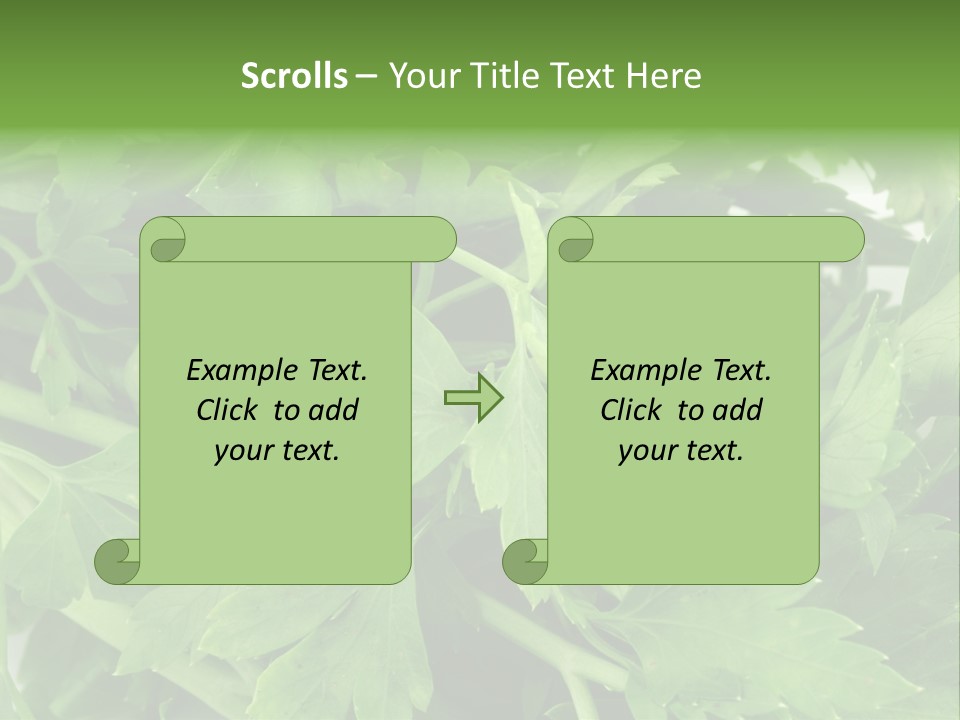 Scrolls – Your Title Text Here

Example Text. Click to add your text.

Example Text. Click to add your text.